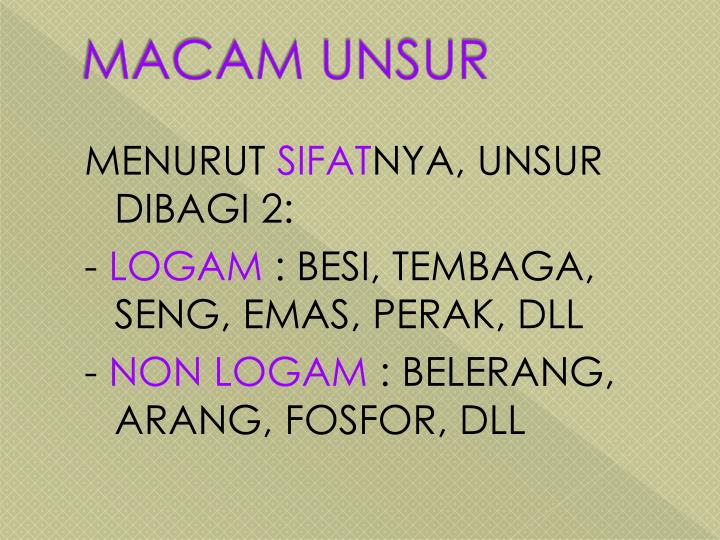 MACAM UNSUR

MENURUT SIFATNYA, UNSUR DIBAGI 2:

- LOGAM : BESI, TEMBAGA, SENG, EMAS, PERAK, DLL

- NON LOGAM : BELERANG, ARANG, FOSFOR, DLL